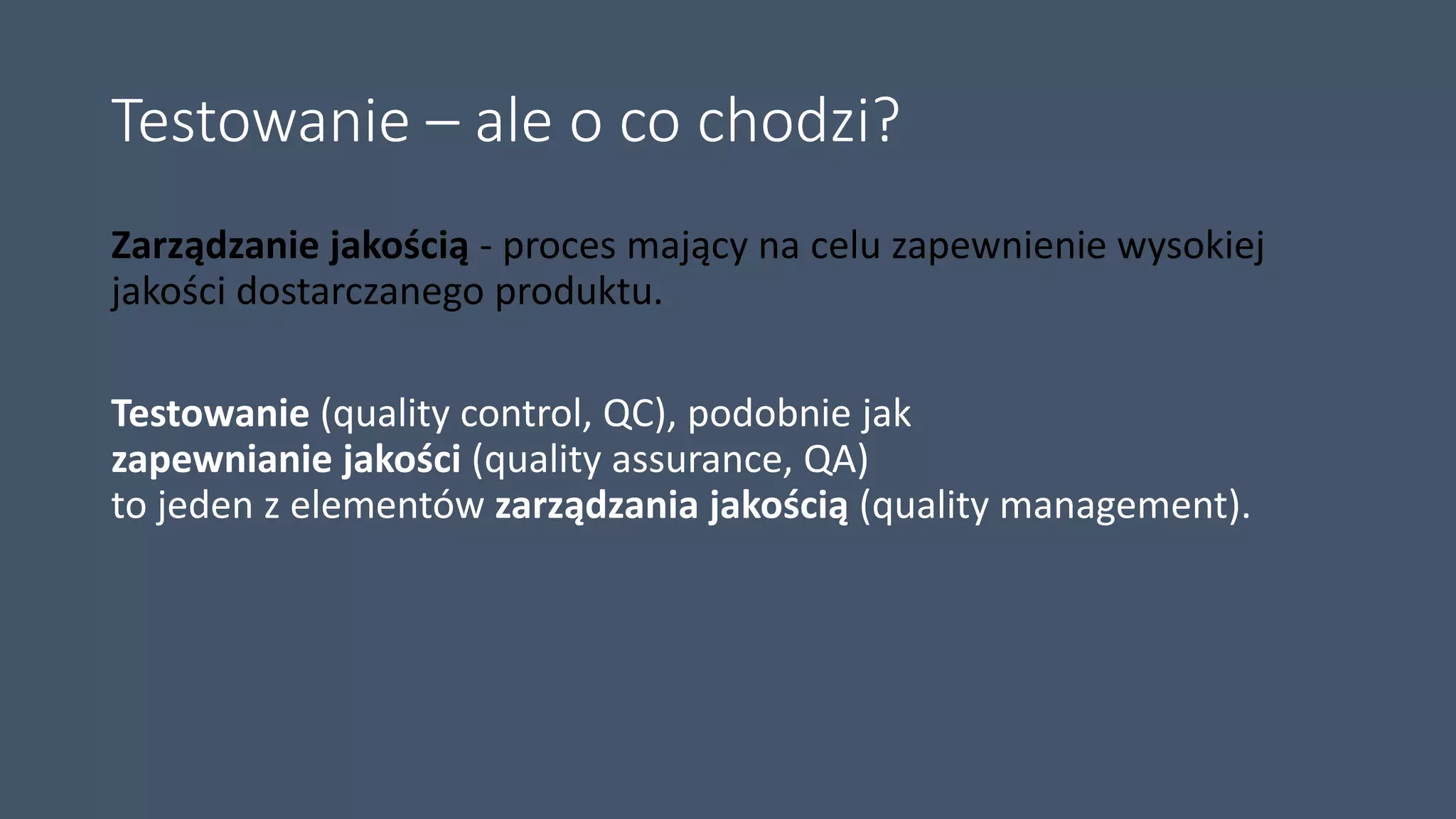 Testowanie – ale o co chodzi?

Zarządzanie jakością - proces mający na celu zapewnienie wysokiej jakości dostarczanego produktu.

Testowanie (quality control, QC), podobnie jak
zapewnianie jakości (quality assurance, QA)
to jeden z elementów zarządzania jakością (quality management).